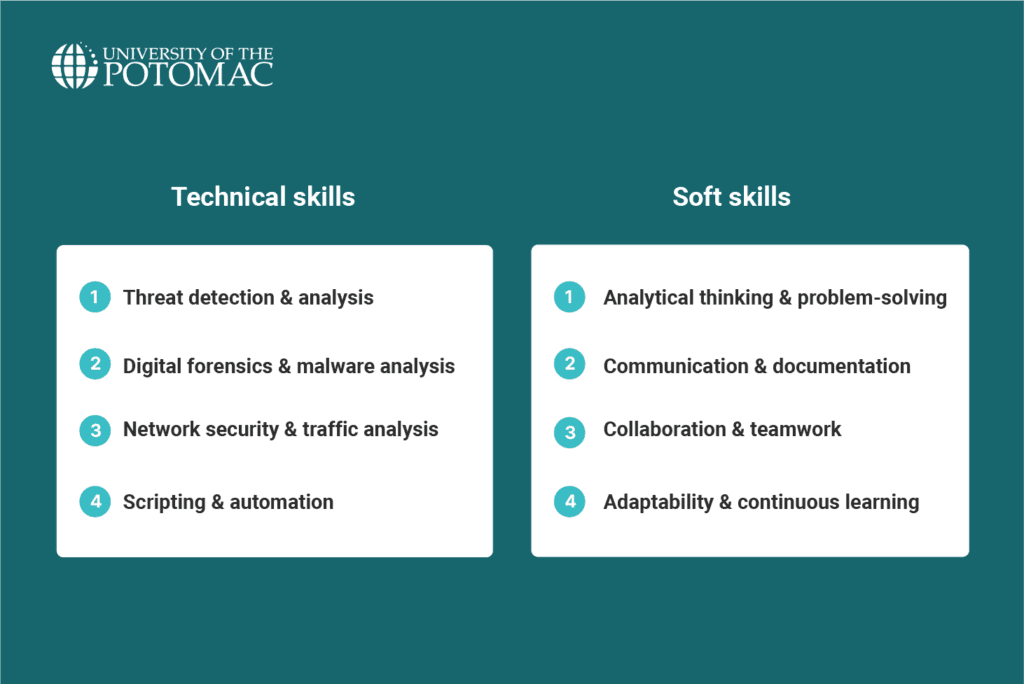 UNIVERSITY OF THE
POTOMAC

Technical skills

1 Threat detection & analysis

2 Digital forensics & malware analysis

3 Network security & traffic analysis

4 Scripting & automation

Soft skills

1 Analytical thinking & problem-solving

2 Communication & documentation

3 Collaboration & teamwork

4 Adaptability & continuous learning